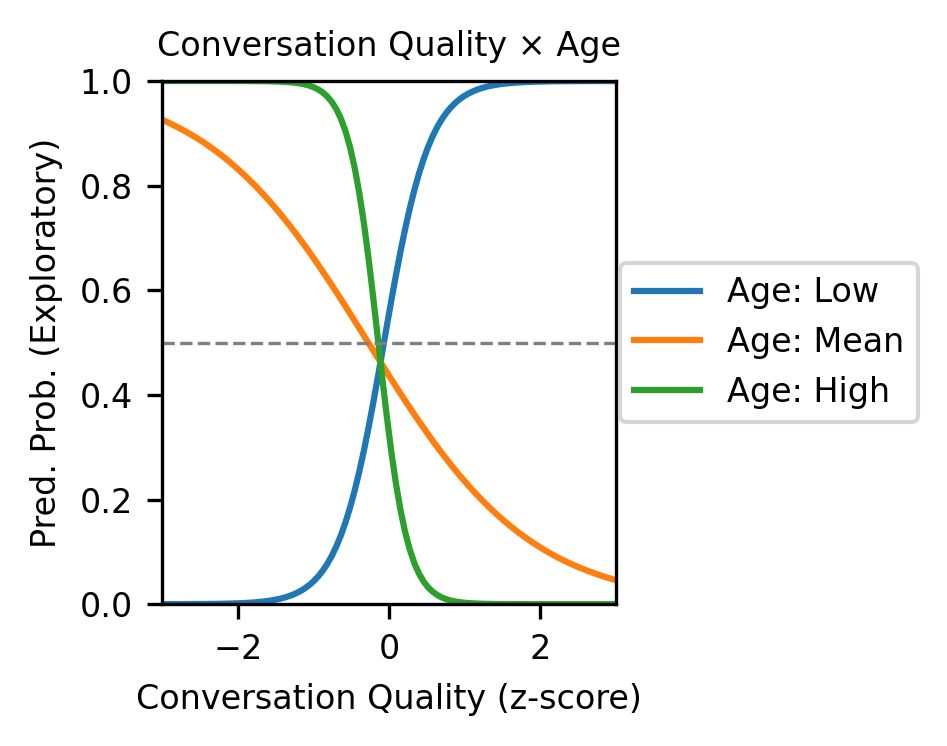 Conversation Quality × Age

Pred. Prob. (Exploratory)

1.0
0.8
0.6
0.4
0.2
0.0

−2
0
2

Conversation Quality (z-score)

Age: Low
Age: Mean
Age: High